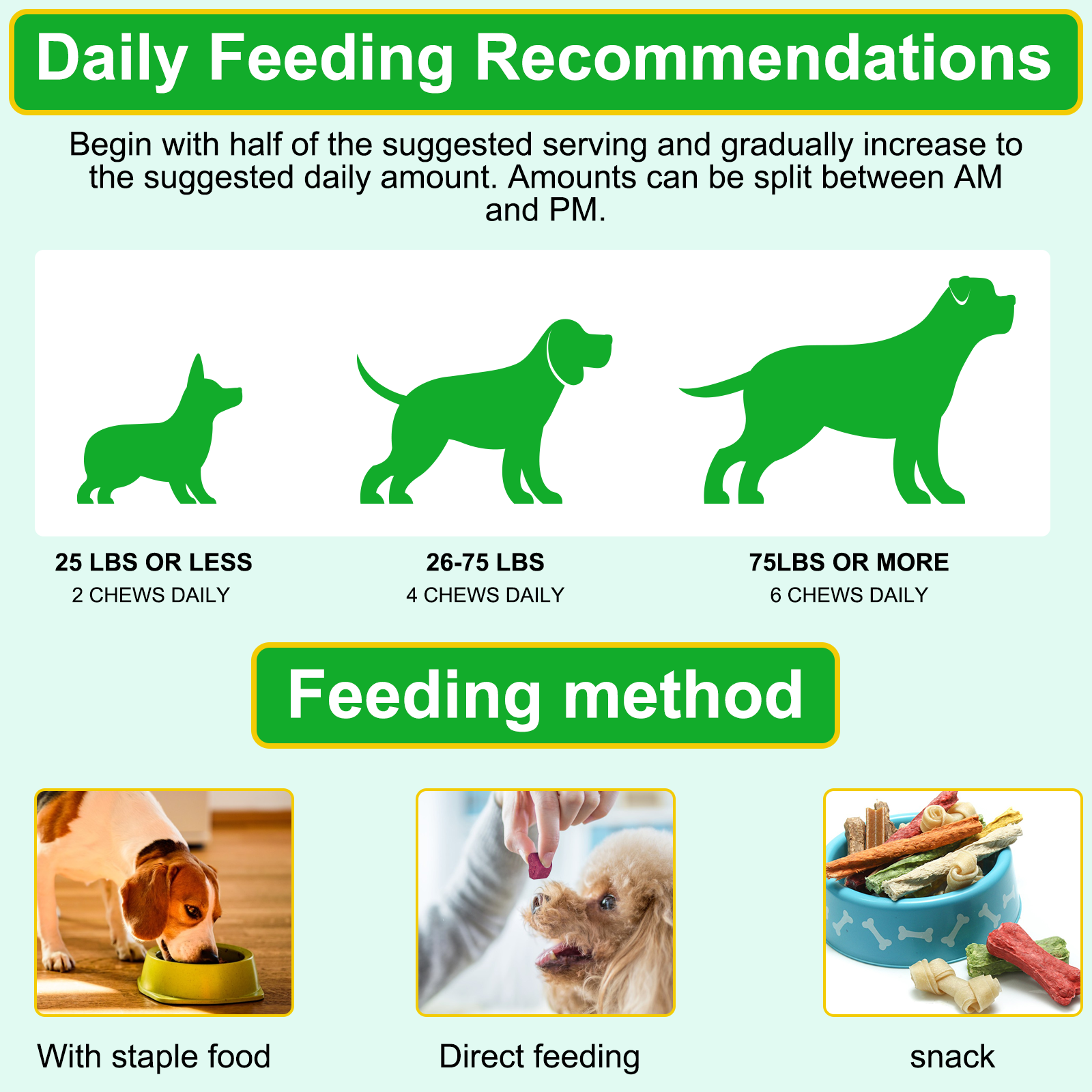 Daily Feeding Recommendations

Begin with half of the suggested serving and gradually increase to the suggested daily amount. Amounts can be split between AM and PM.

25 LBS OR LESS
2 CHEWS DAILY

26-75 LBS
4 CHEWS DAILY

75LBS OR MORE
6 CHEWS DAILY

Feeding method

With staple food

Direct feeding

snack